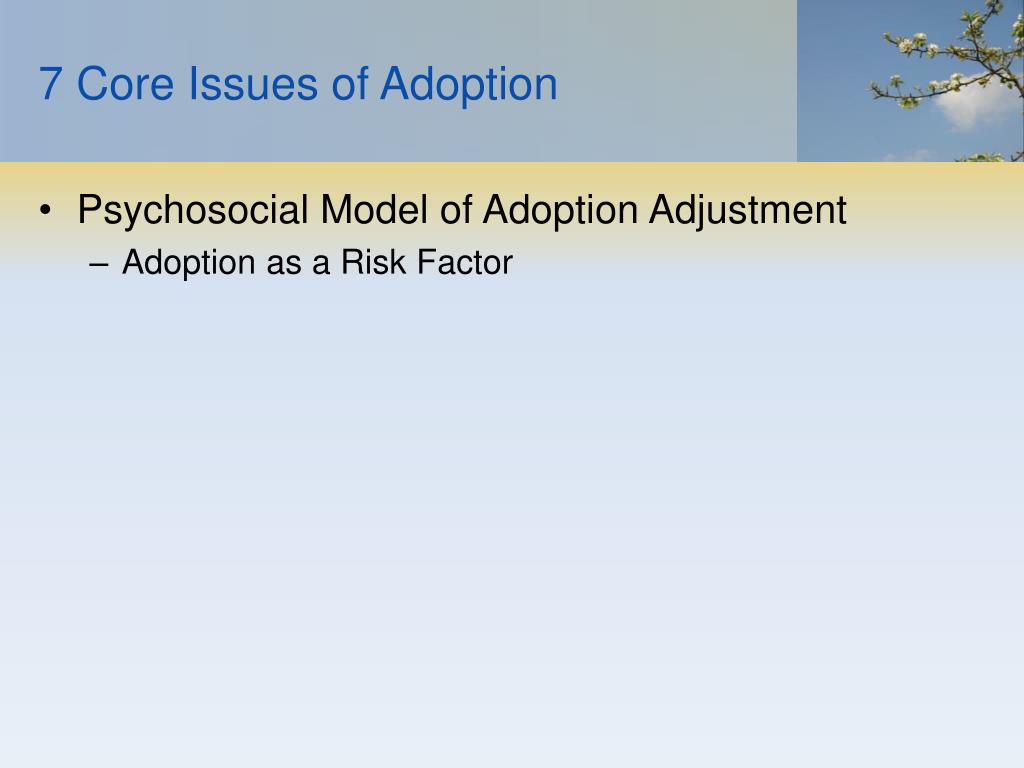 7 Core Issues of Adoption

• Psychosocial Model of Adoption Adjustment
– Adoption as a Risk Factor